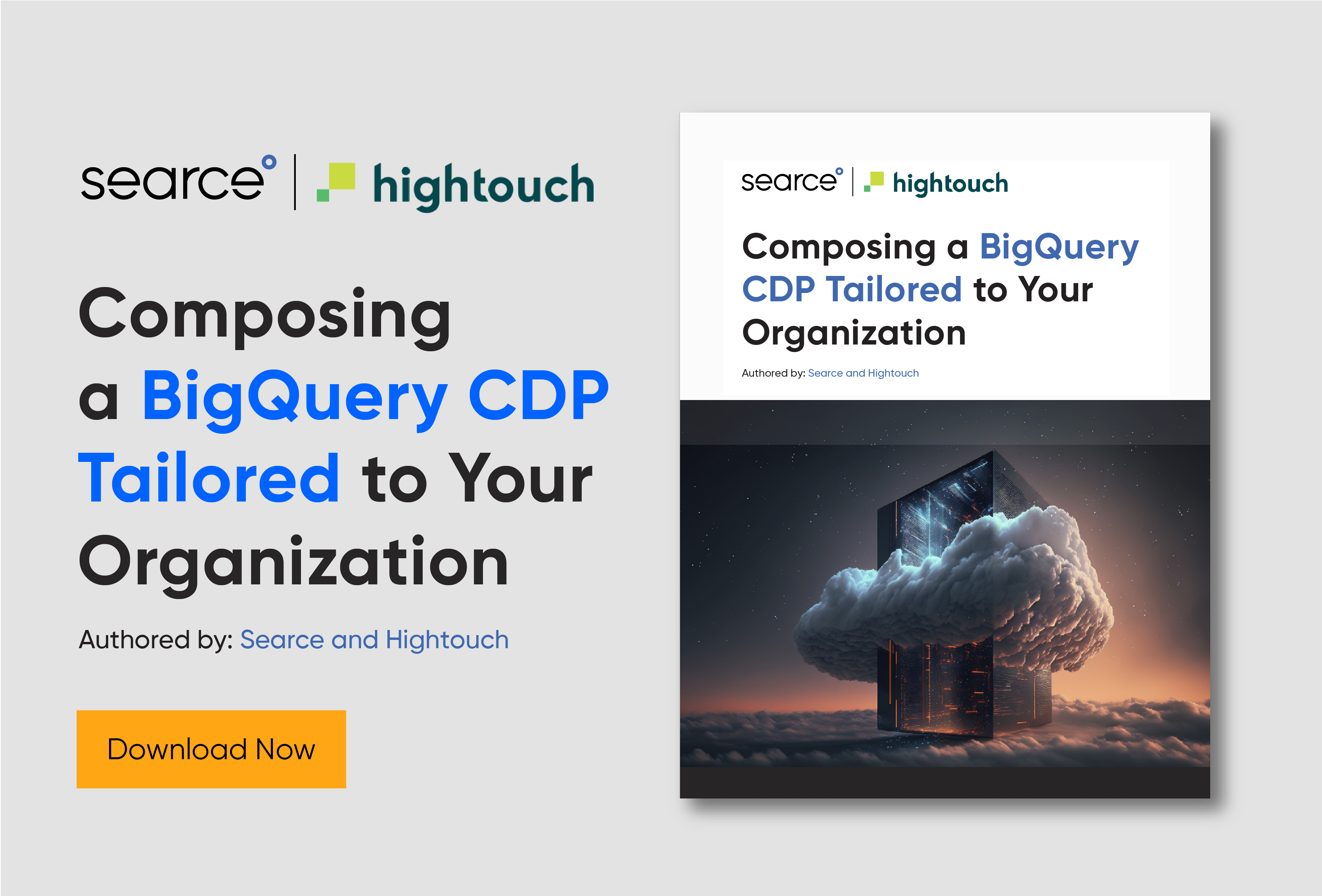 searce | hightouch

Composing a BigQuery CDP Tailored to Your Organization

Authored by: Searce and Hightouch

Download Now

searce | hightouch

Composing a BigQuery CDP Tailored to Your Organization

Authored by: Searce and Hightouch